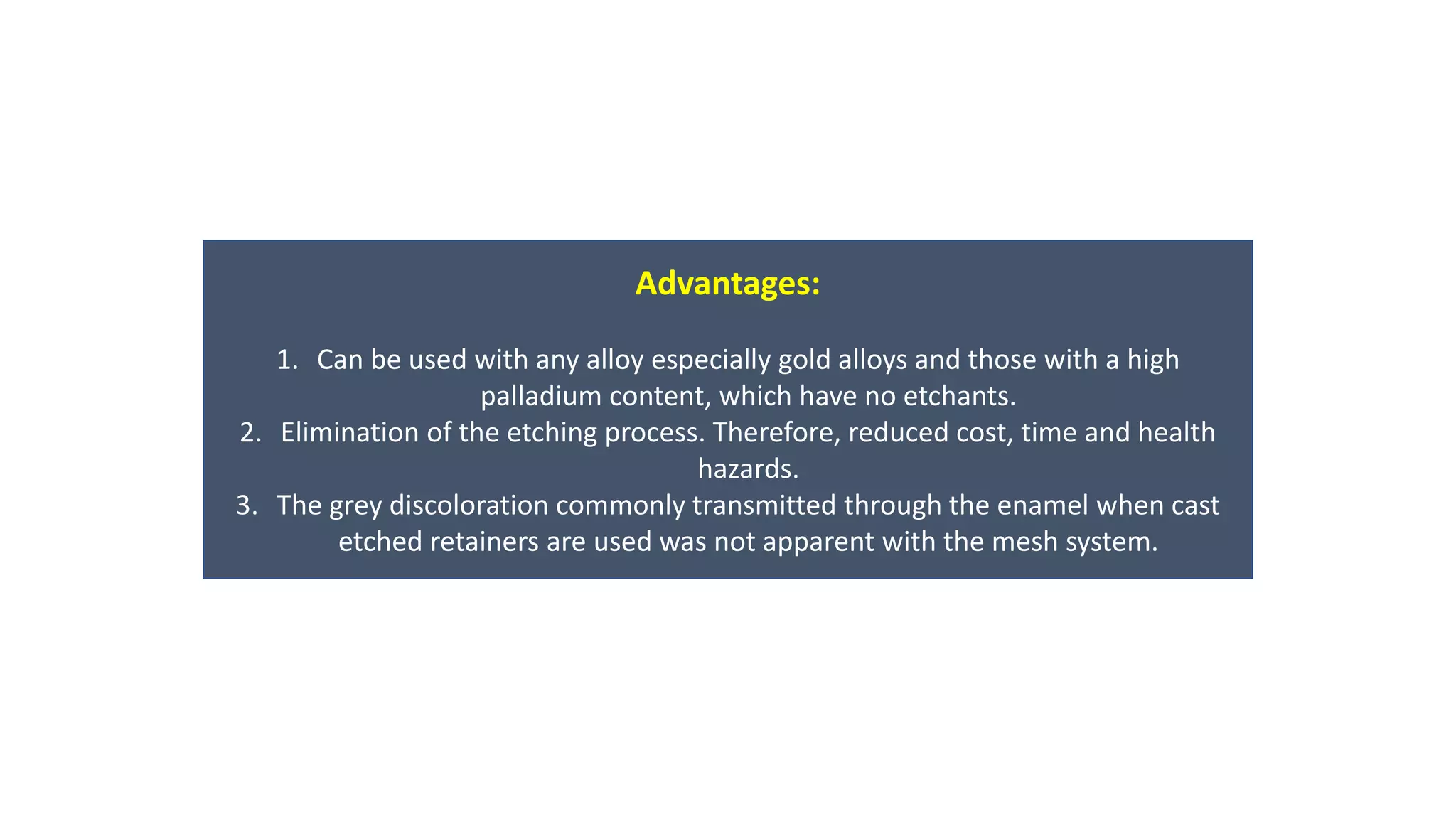 Advantages:

1. Can be used with any alloy especially gold alloys and those with a high palladium content, which have no etchants.
2. Elimination of the etching process. Therefore, reduced cost, time and health hazards.
3. The grey discoloration commonly transmitted through the enamel when cast etched retainers are used was not apparent with the mesh system.